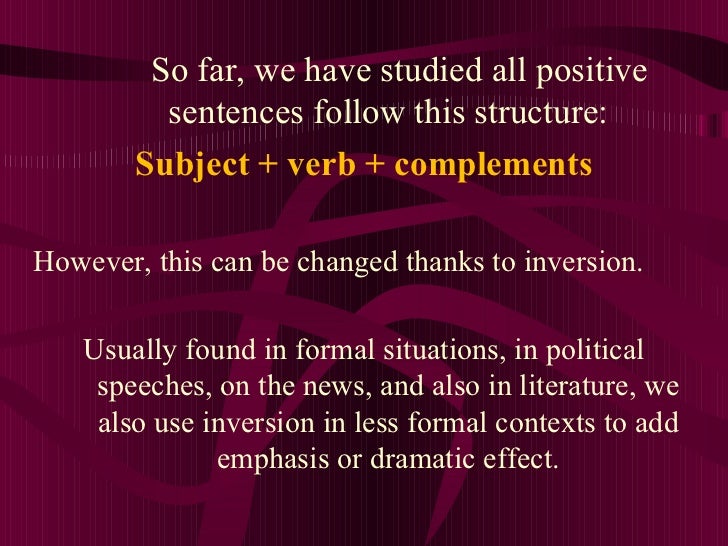 So far, we have studied all positive sentences follow this structure:

Subject + verb + complements

However, this can be changed thanks to inversion.

Usually found in formal situations, in political speeches, on the news, and also in literature, we also use inversion in less formal contexts to add emphasis or dramatic effect.